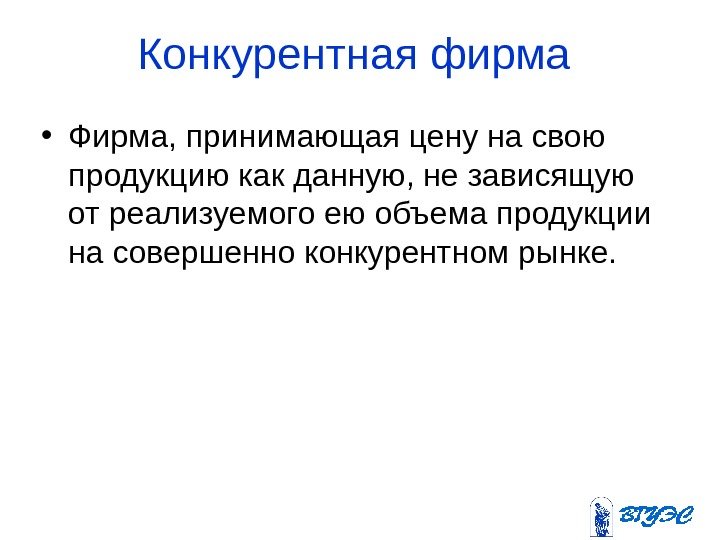 Конкурентная фирма

• Фирма, принимающая цену на свою продукцию как данную, не зависящую от реализуемого ею объема продукции на совершенно конкурентном рынке.

ВГУЭС